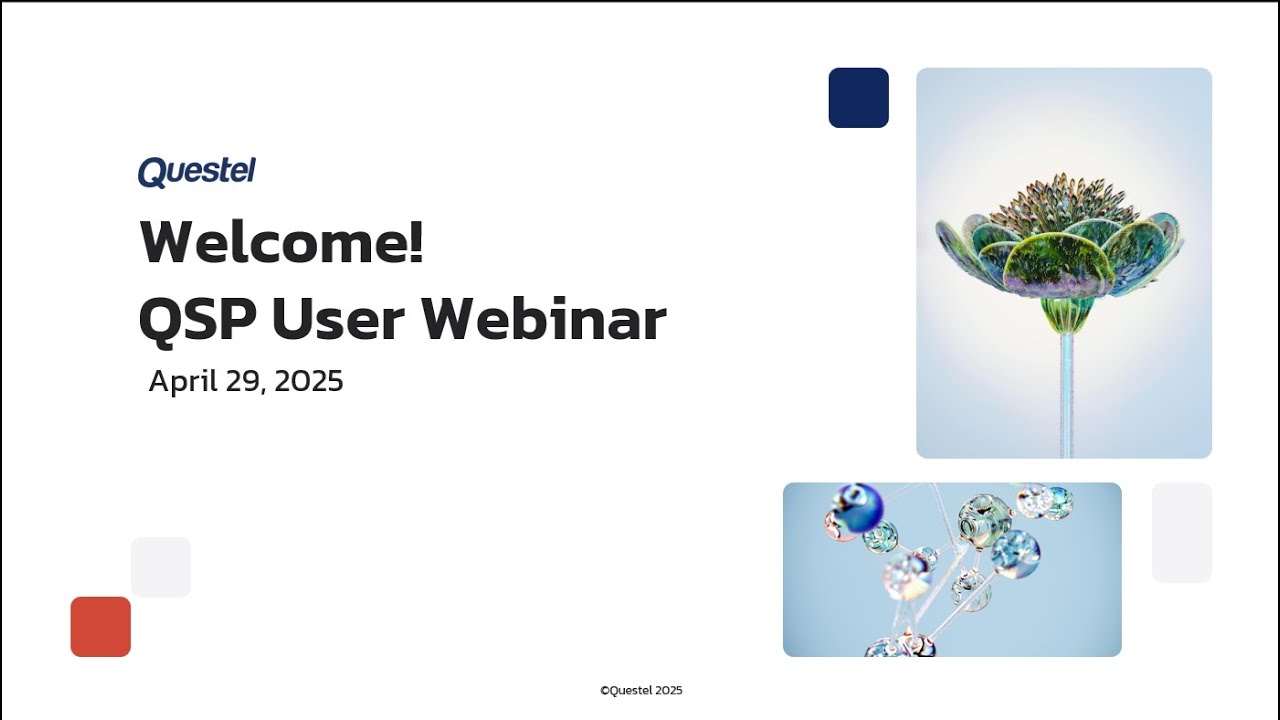 Questel

Welcome!
QSP User Webinar

April 29, 2025

©Questel 2025